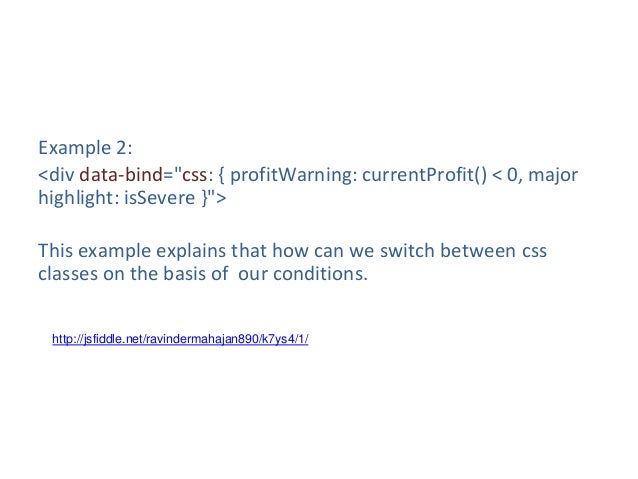 Example 2:
<div data-bind="css: { profitWarning: currentProfit() < 0, major highlight: isSevere }">

This example explains that how can we switch between css classes on the basis of our conditions.

http://jsfiddle.net/ravindermahajan890/k7ys4/1/